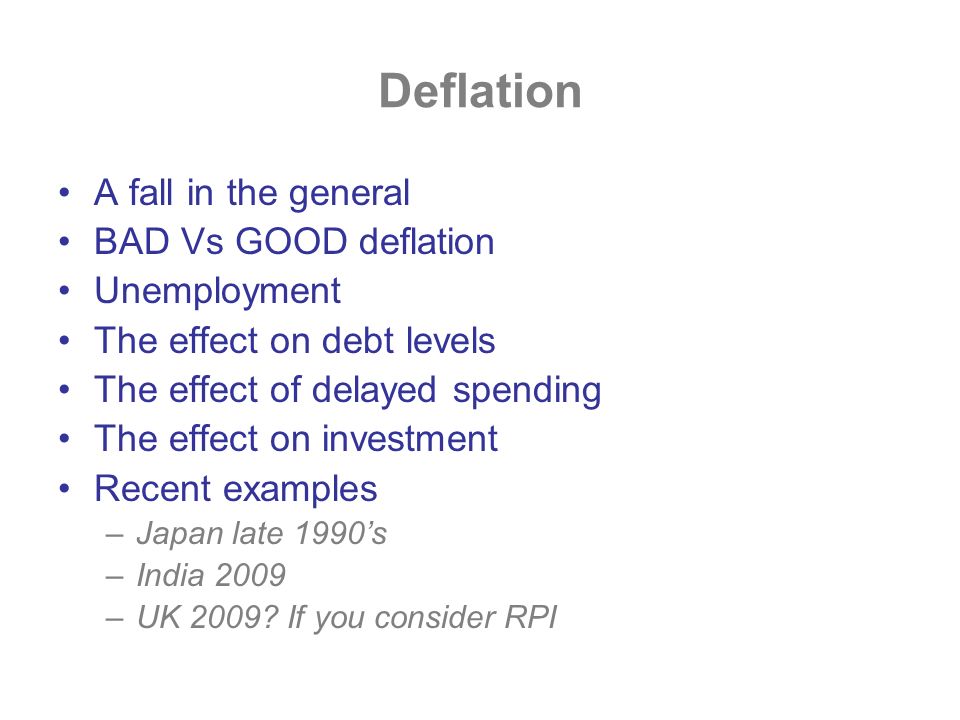 Deflation

• A fall in the general
• BAD Vs GOOD deflation
• Unemployment
• The effect on debt levels
• The effect of delayed spending
• The effect on investment
• Recent examples
  – Japan late 1990’s
  – India 2009
  – UK 2009? If you consider RPI